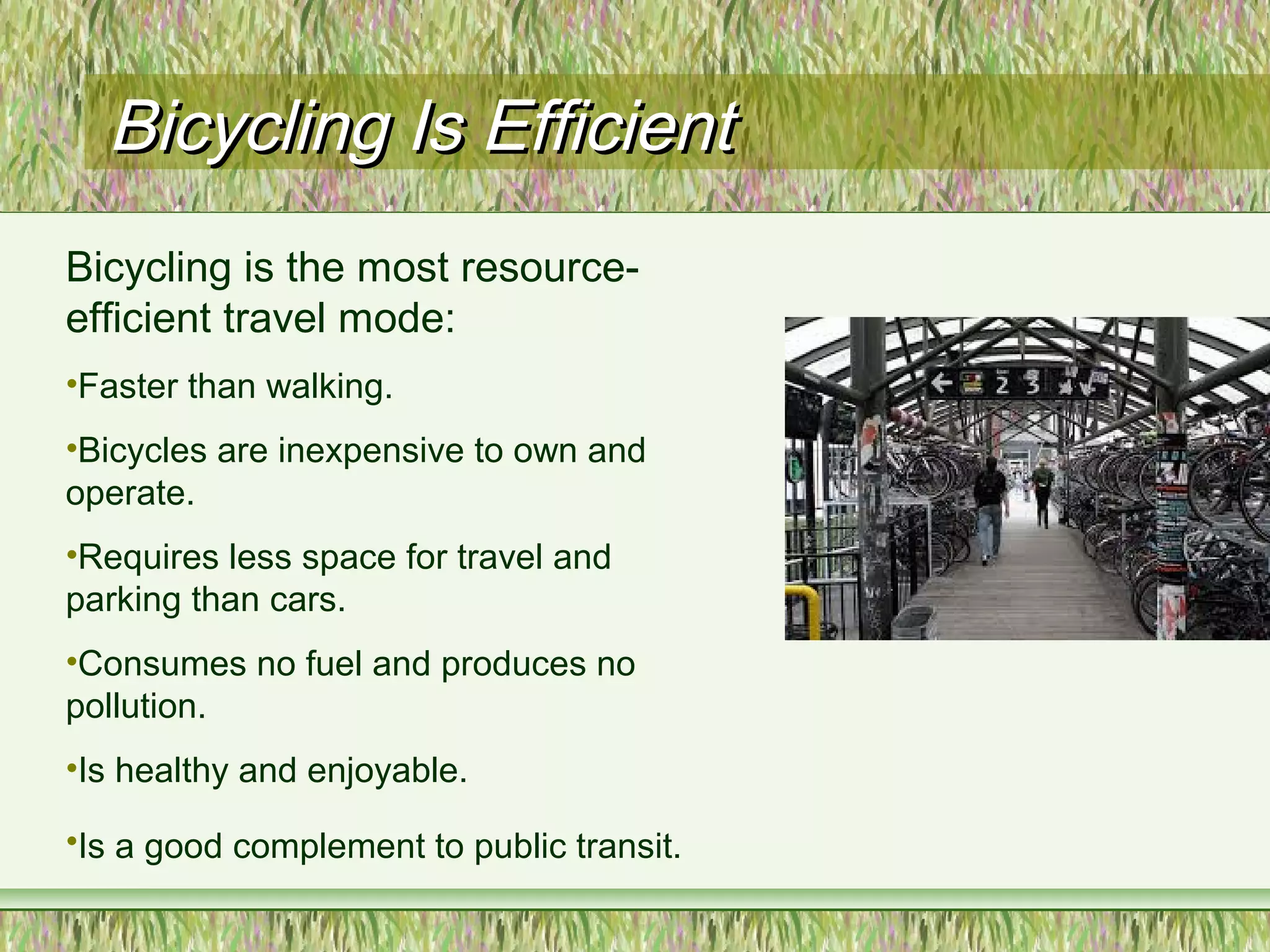 Bicycling Is Efficient

Bicycling is the most resource-efficient travel mode:

•Faster than walking.

•Bicycles are inexpensive to own and operate.

•Requires less space for travel and parking than cars.

•Consumes no fuel and produces no pollution.

•Is healthy and enjoyable.

•Is a good complement to public transit.

2 3